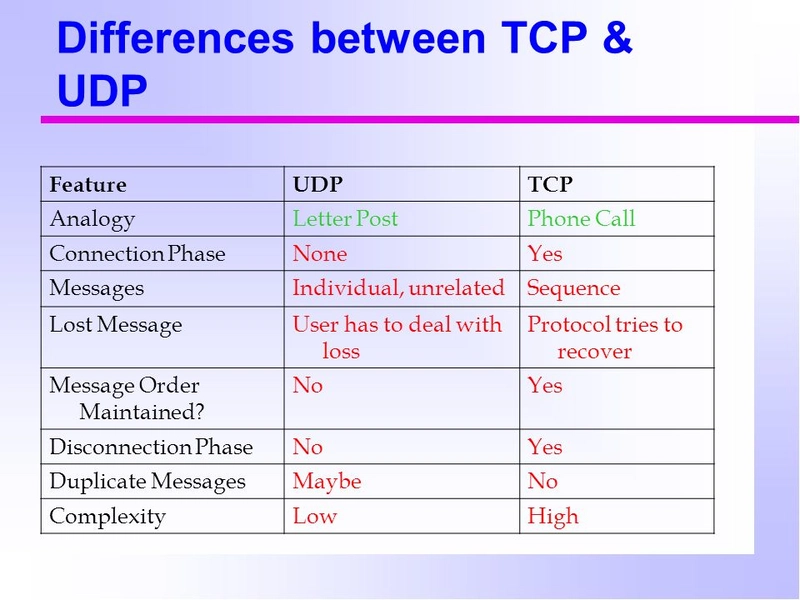 Differences between TCP & UDP

| Feature | UDP | TCP |
|---|---|---|
| Analogy | Letter Post | Phone Call |
| Connection Phase | None | Yes |
| Messages | Individual, unrelated | Sequence |
| Lost Message | User has to deal with loss | Protocol tries to recover |
| Message Order Maintained? | No | Yes |
| Disconnection Phase | No | Yes |
| Duplicate Messages | Maybe | No |
| Complexity | Low | High |